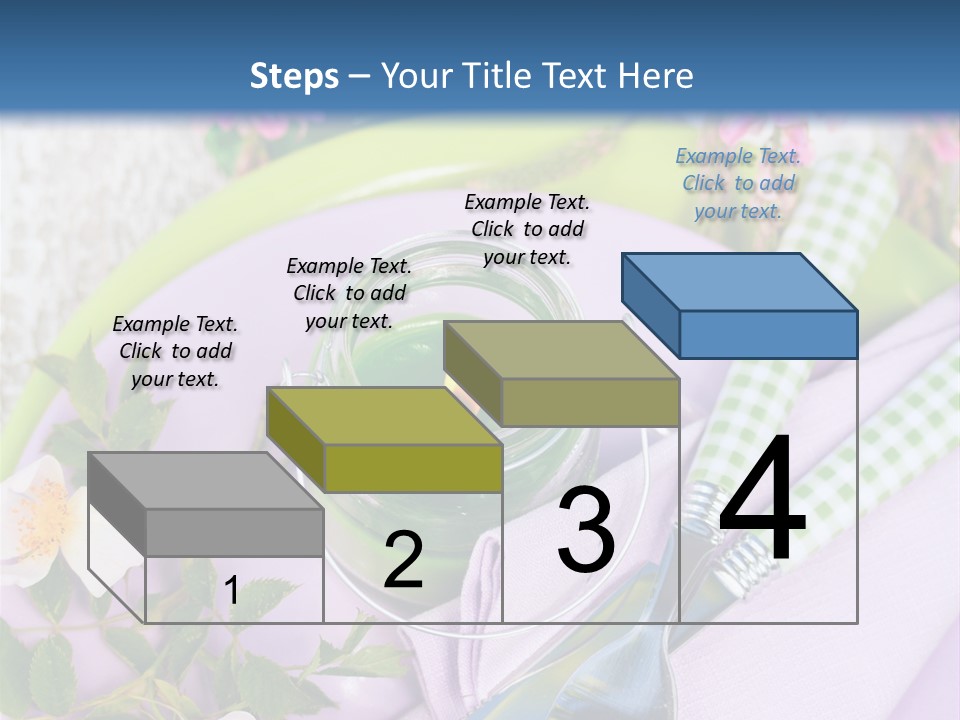 Steps – Your Title Text Here

Example Text. Click to add your text.

Example Text. Click to add your text.

Example Text. Click to add your text.

Example Text. Click to add your text.

1

2

3

4